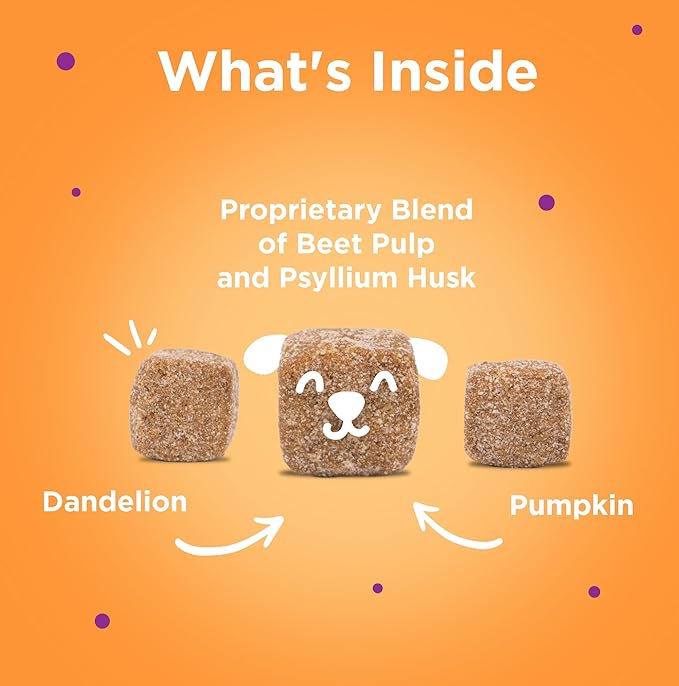 What's Inside

Proprietary Blend of Beet Pulp and Psyllium Husk

Dandelion

Pumpkin